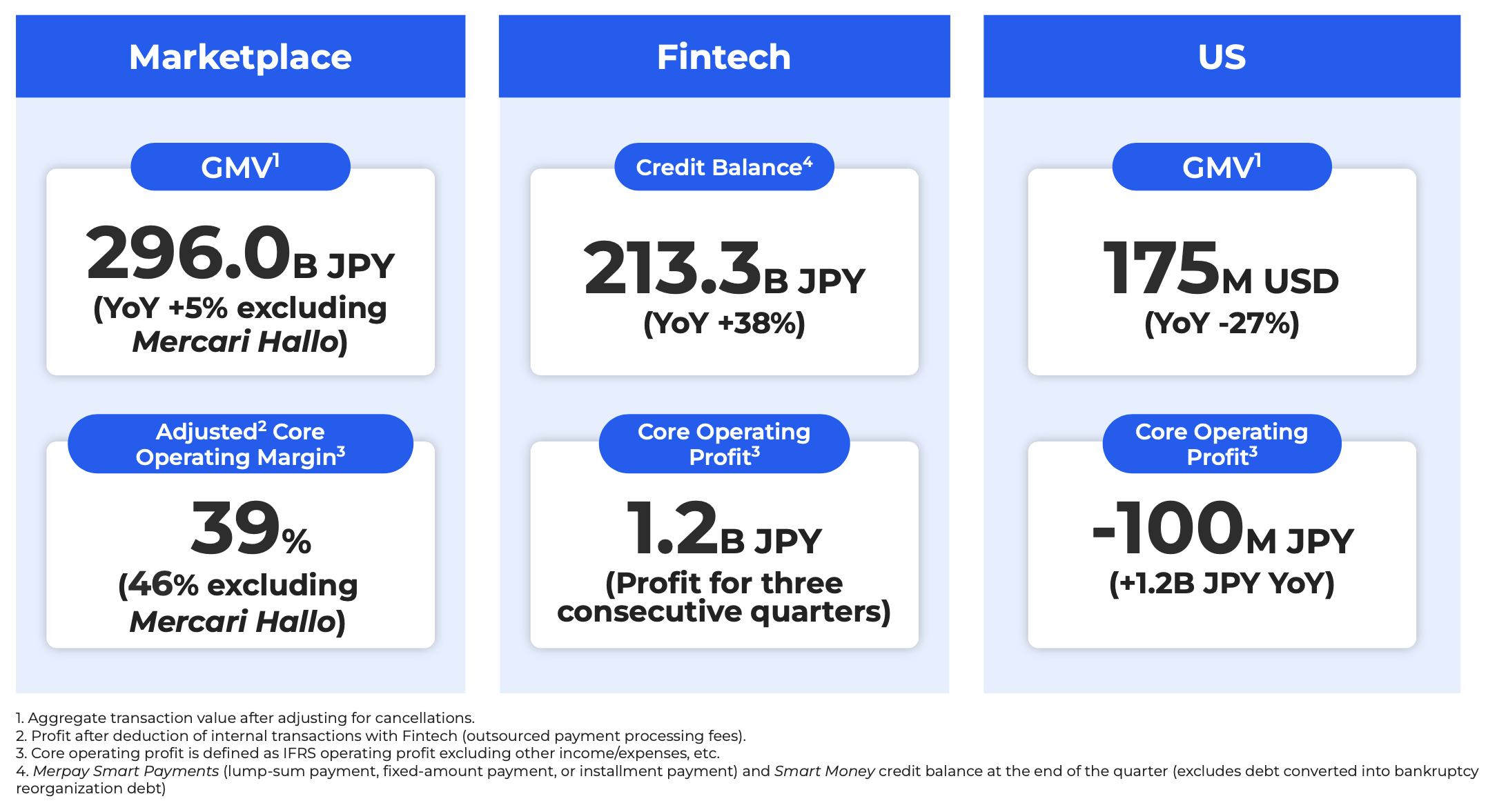 Marketplace

GMV$^{1}$

296.0B JPY
(YoY +5% excluding Mercari Hallo)

Adjusted$^{2}$ Core Operating Margin$^{3}$

39%
(46% excluding Mercari Hallo)

Fintech

Credit Balance$^{4}$

213.3B JPY
(YoY +38%)

Core Operating Profit$^{3}$

1.2B JPY
(Profit for three consecutive quarters)

US

GMV$^{1}$

175M USD
(YoY -27%)

Core Operating Profit$^{3}$

-100M JPY
(+1.2B JPY YoY)

1. Aggregate transaction value after adjusting for cancellations.
2. Profit after deduction of internal transactions with Fintech (outsourced payment processing fees).
3. Core operating profit is defined as IFRS operating profit excluding other income/expenses, etc.
4. Merpay Smart Payments (lump-sum payment, fixed-amount payment, or installment payment) and Smart Money credit balance at the end of the quarter (excludes debt converted into bankruptcy reorganization debt)